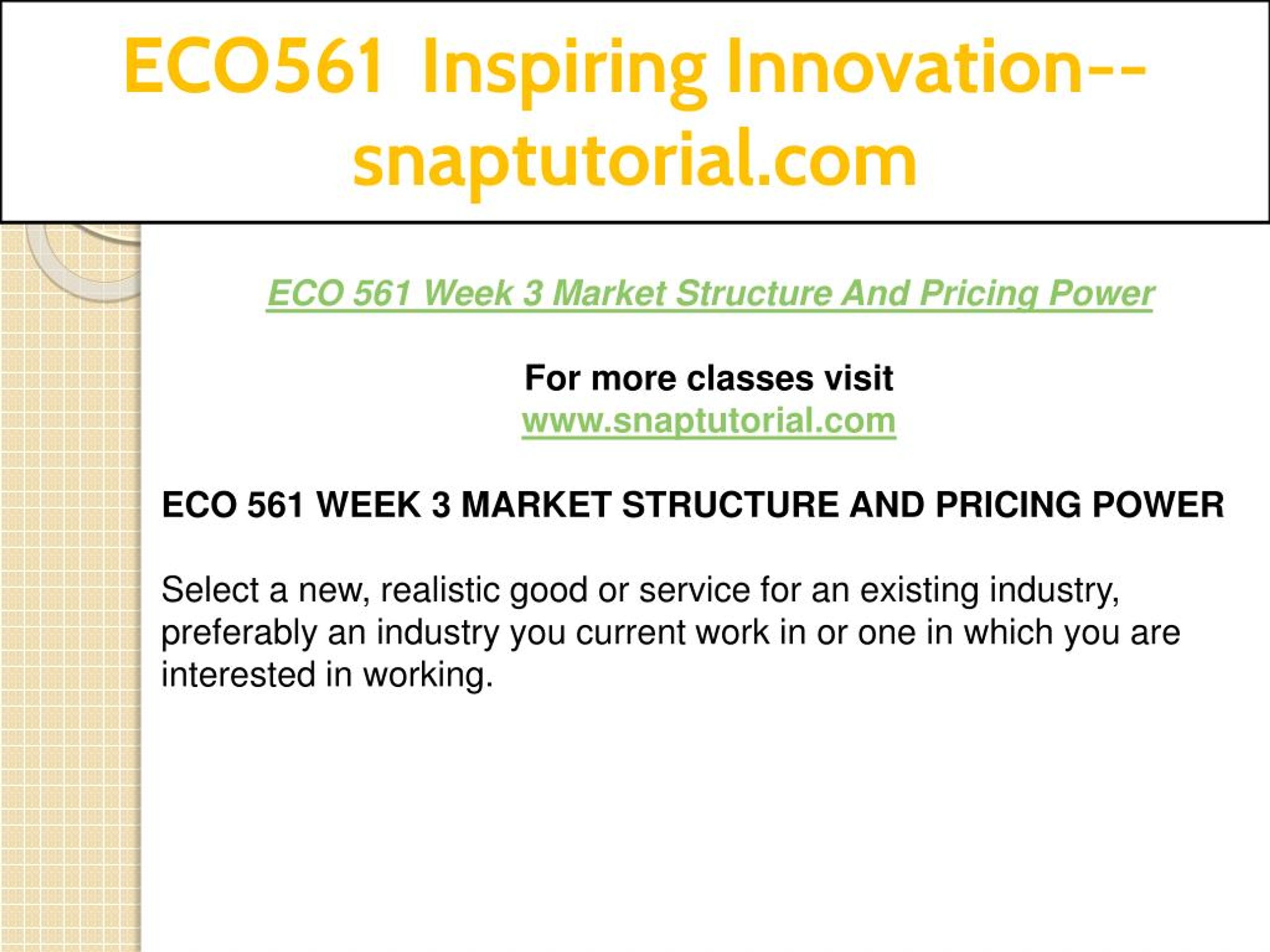 ECO561 Inspiring Innovation--snaptutorial.com

ECO 561 Week 3 Market Structure And Pricing Power

For more classes visit
www.snaptutorial.com

ECO 561 WEEK 3 MARKET STRUCTURE AND PRICING POWER

Select a new, realistic good or service for an existing industry, preferably an industry you current work in or one in which you are interested in working.